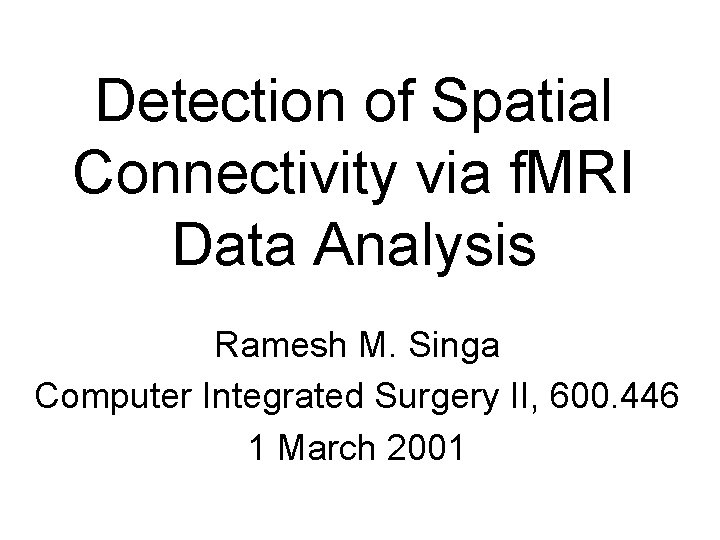 Detection of Spatial Connectivity via fMRI Data Analysis

Ramesh M. Singa
Computer Integrated Surgery II, 600.446
1 March 2001